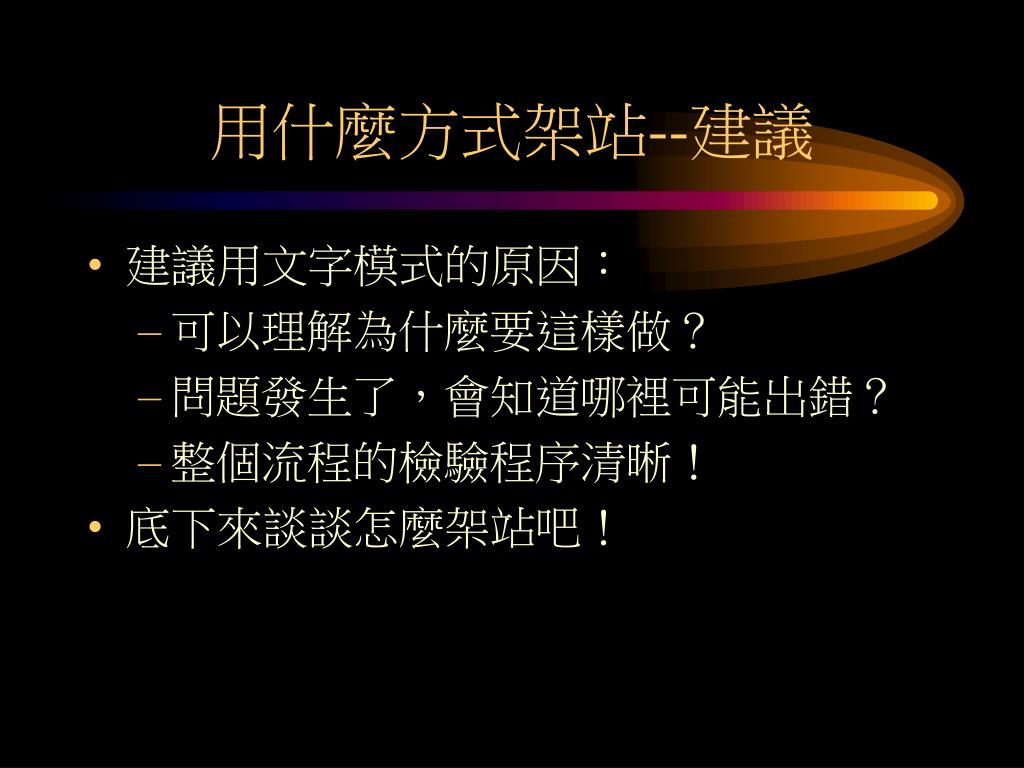 用什麼方式架站--建議

• 建議用文字模式的原因：
  – 可以理解為什麼要這樣做？
  – 問題發生了，會知道哪裡可能出錯？
  – 整個流程的檢驗程序清晰！
• 底下來談談怎麼架站吧！